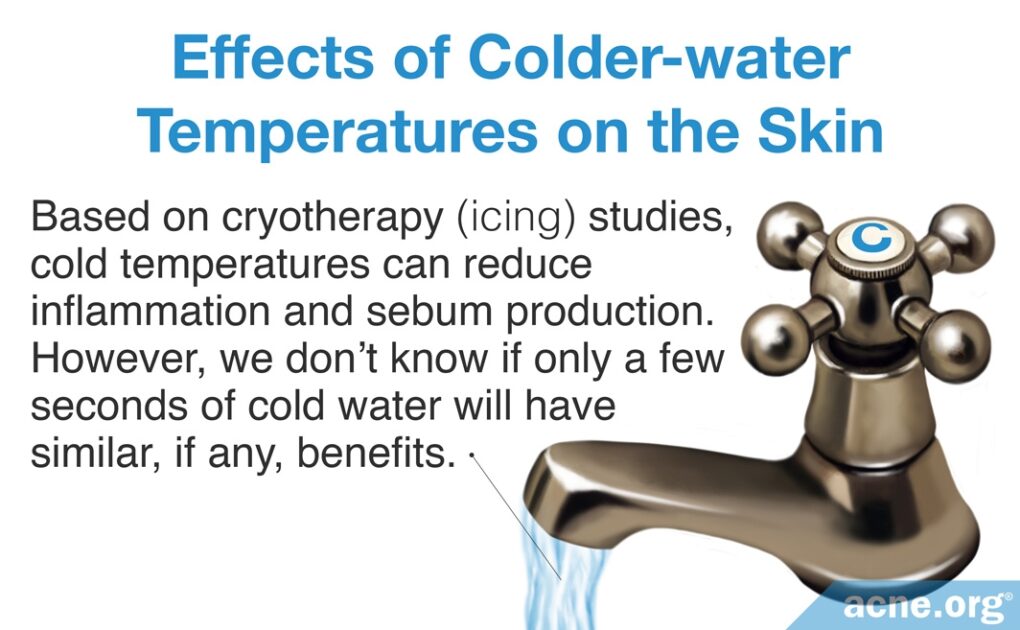 Effects of Colder-water Temperatures on the Skin

Based on cryotherapy (icing) studies, cold temperatures can reduce inflammation and sebum production. However, we don't know if only a few seconds of cold water will have similar, if any, benefits.

C

acne.org®